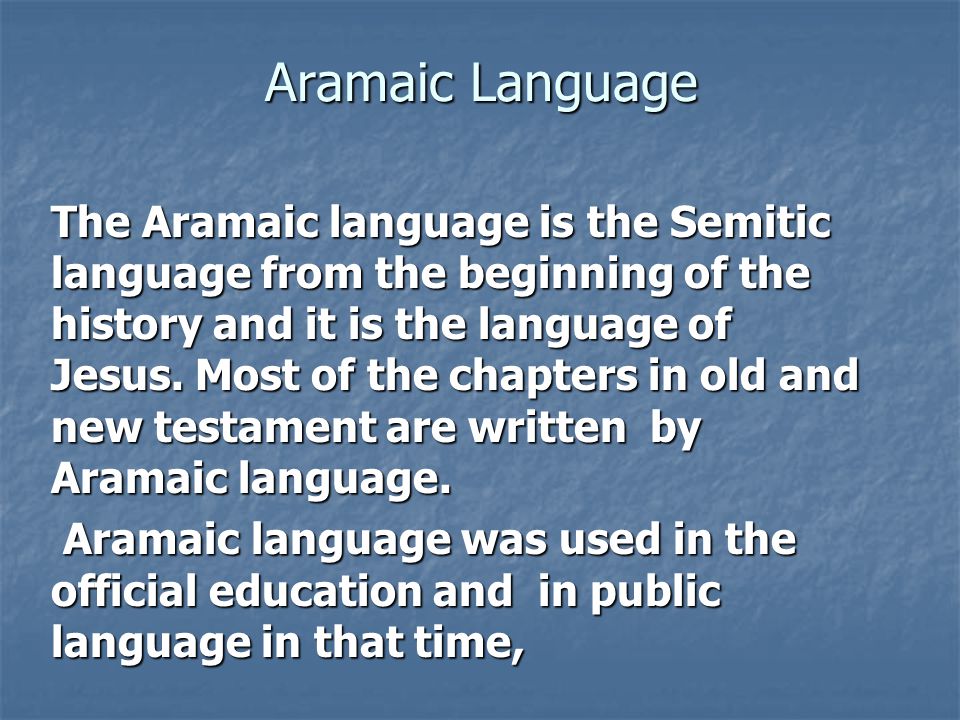 Aramaic Language

The Aramaic language is the Semitic language from the beginning of the history and it is the language of Jesus. Most of the chapters in old and new testament are written by Aramaic language.

Aramaic language was used in the official education and in public language in that time,